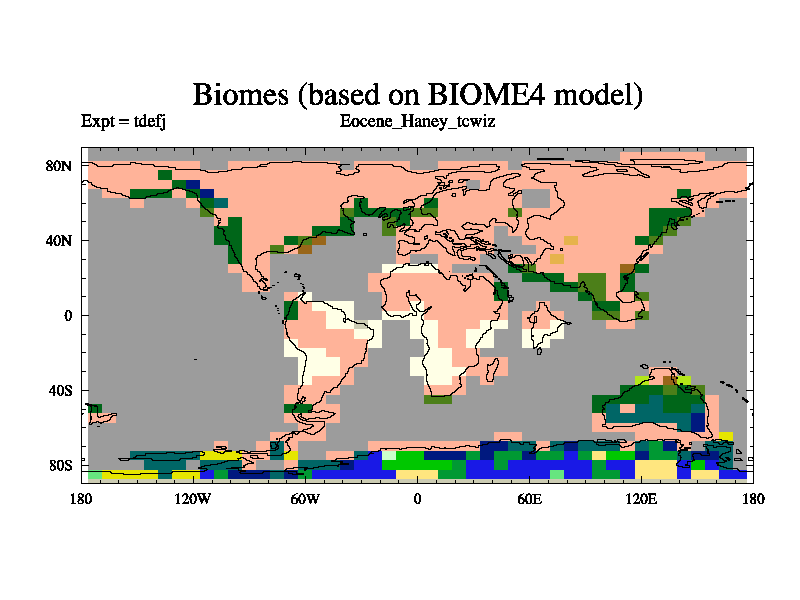 Biomes (based on BIOME4 model)

Expt = tdefj

Eocene_Haney_tcwiz

80N
40N
0
40S
80S

180
120W
60W
0
60E
120E
180